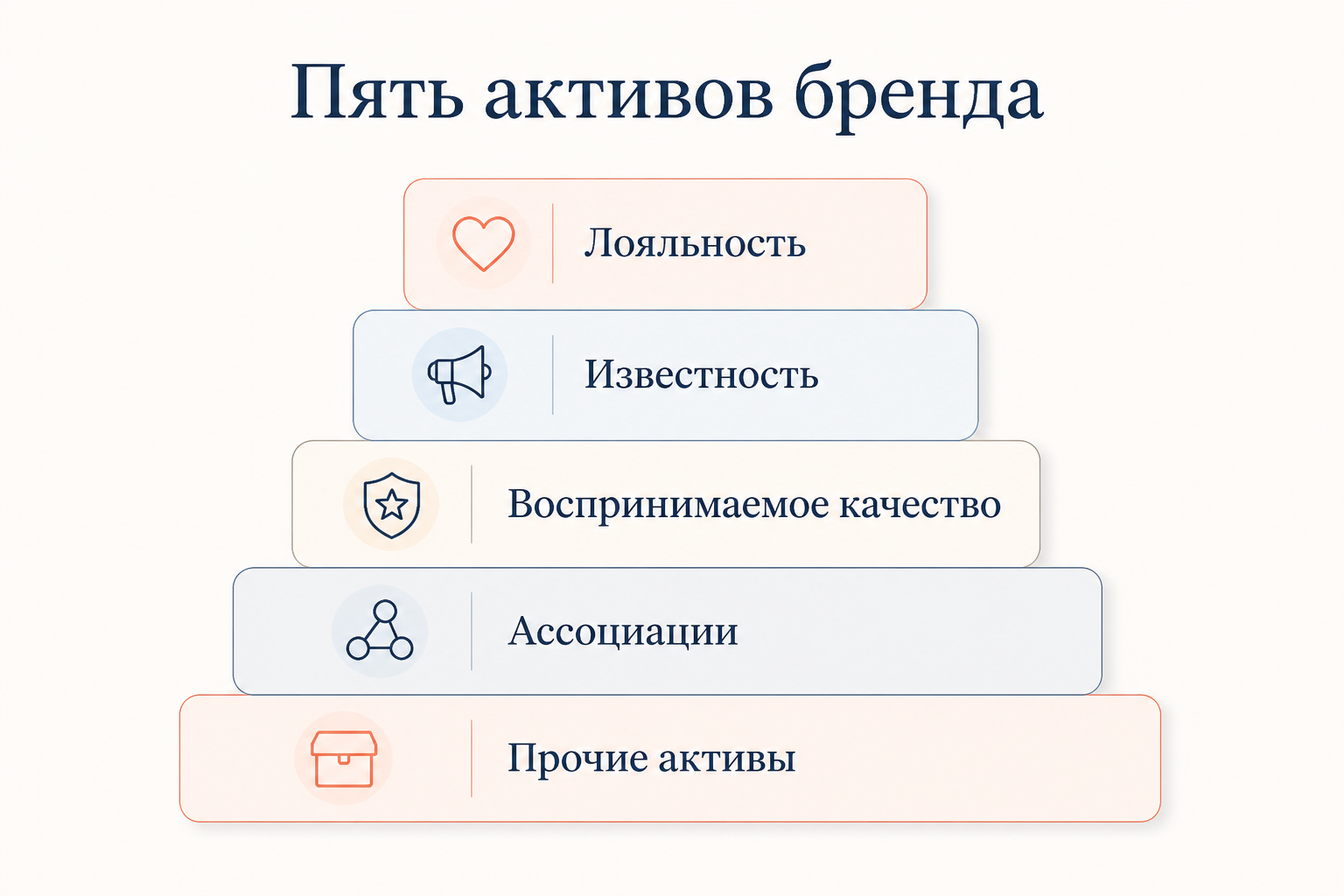 Пять активов бренда

Лояльность

Известность

Воспринимаемое качество

Ассоциации

Прочие активы